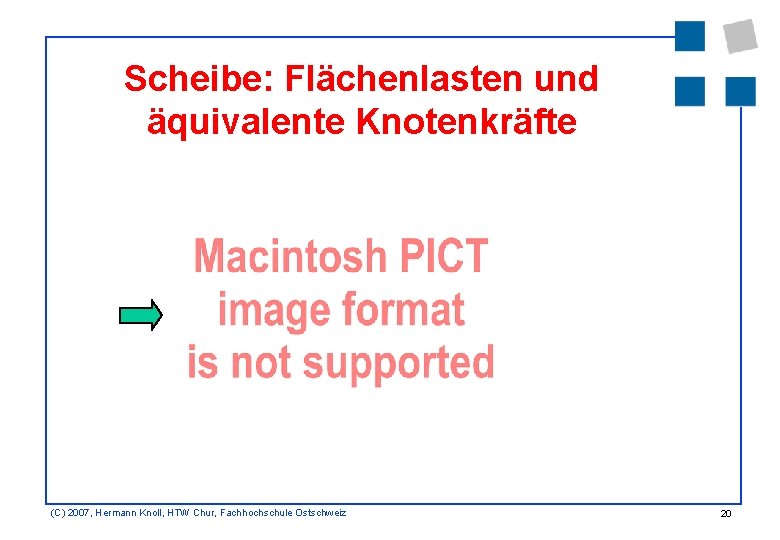 Scheibe: Flächenlasten und äquivalente Knotenkräfte

Macintosh PICT
image format
is not supported

(C) 2007, Hermann Knoll, HTW Chur, Fachhochschule Ostschweiz

20